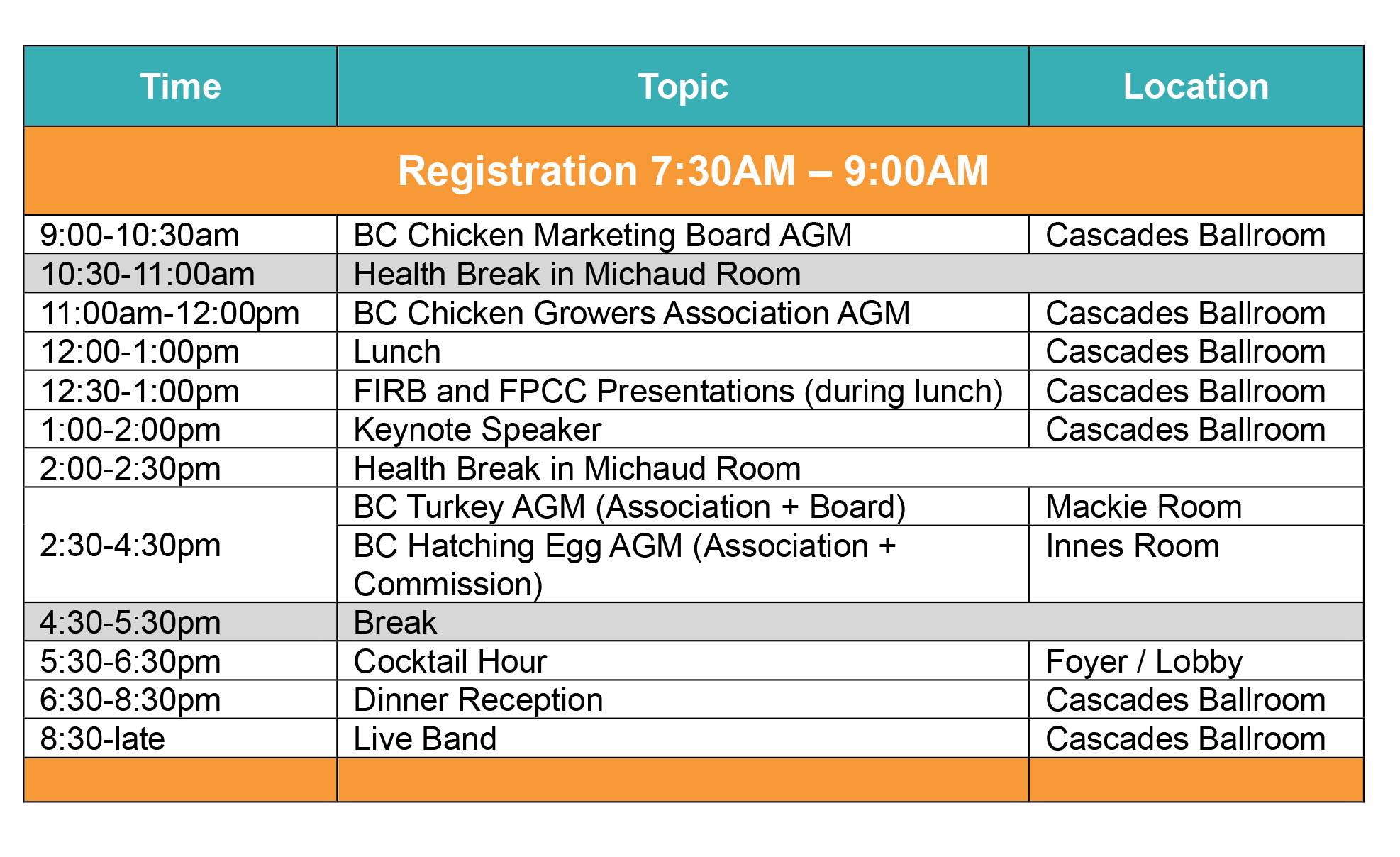 | Time | Topic | Location |
|---|---|---|
| Registration 7:30AM – 9:00AM | | |
| 9:00-10:30am | BC Chicken Marketing Board AGM | Cascades Ballroom |
| 10:30-11:00am | Health Break in Michaud Room | |
| 11:00am-12:00pm | BC Chicken Growers Association AGM | Cascades Ballroom |
| 12:00-1:00pm | Lunch | Cascades Ballroom |
| 12:30-1:00pm | FIRB and FPCC Presentations (during lunch) | Cascades Ballroom |
| 1:00-2:00pm | Keynote Speaker | Cascades Ballroom |
| 2:00-2:30pm | Health Break in Michaud Room | |
| 2:30-4:30pm | BC Turkey AGM (Association + Board) | Mackie Room |
| | BC Hatching Egg AGM (Association + Commission) | Innes Room |
| 4:30-5:30pm | Break | |
| 5:30-6:30pm | Cocktail Hour | Foyer / Lobby |
| 6:30-8:30pm | Dinner Reception | Cascades Ballroom |
| 8:30-late | Live Band | Cascades Ballroom |
| | | |